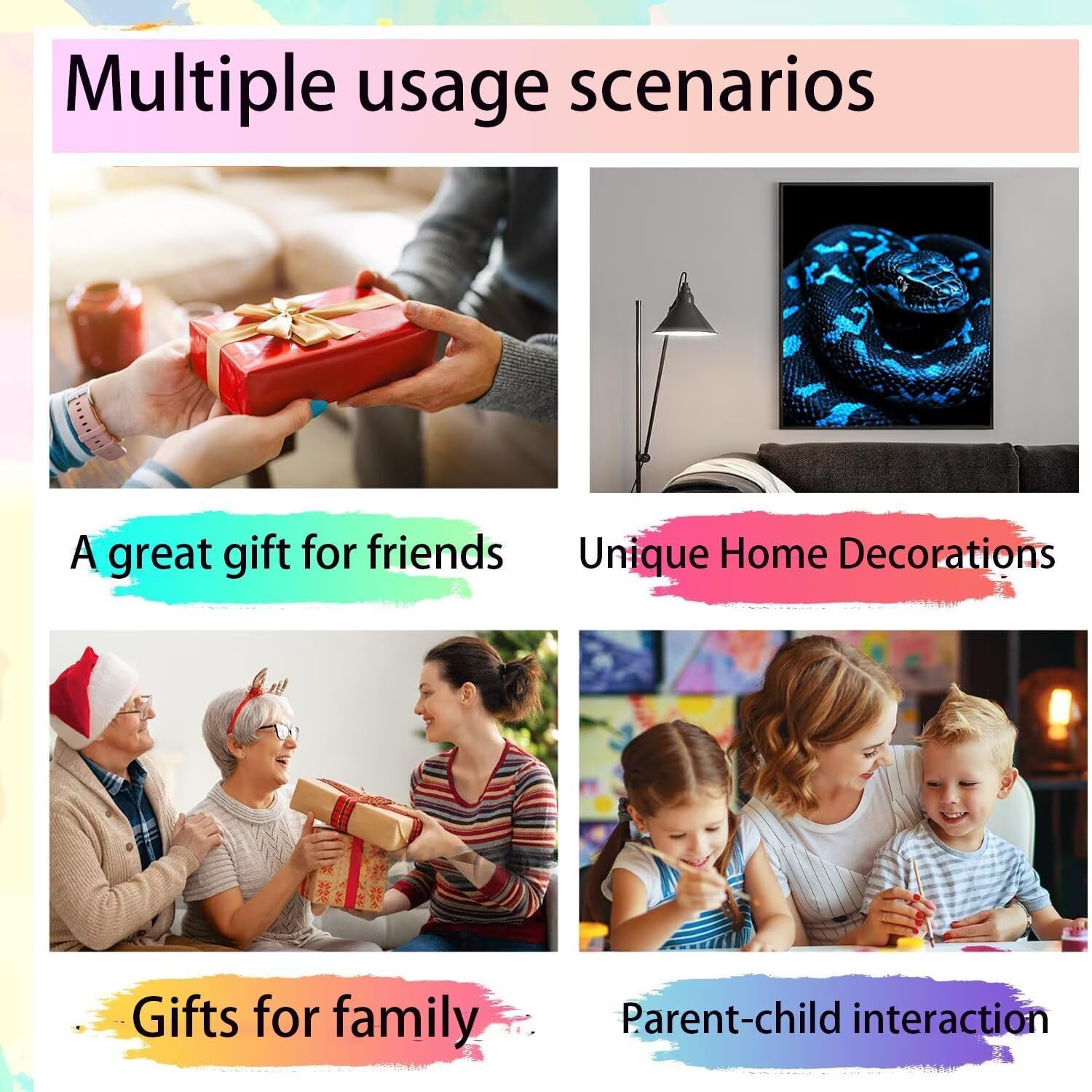 Multiple usage scenarios

A great gift for friends

Unique Home Decorations

Gifts for family

Parent-child interaction